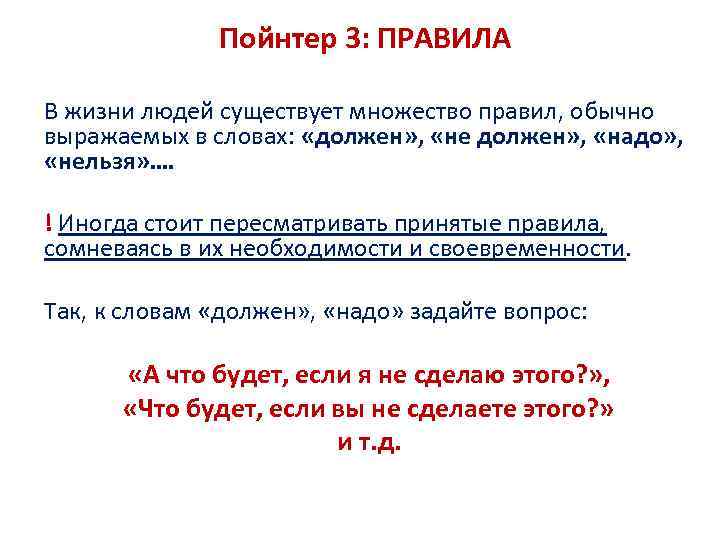 Пойнтер 3: ПРАВИЛА

В жизни людей существует множество правил, обычно выражаемых в словах: «должен», «не должен», «надо», «нельзя»....

! Иногда стоит пересматривать принятые правила, сомневаясь в их необходимости и своевременности.

Так, к словам «должен», «надо» задайте вопрос:

«А что будет, если я не сделаю этого?», «Что будет, если вы не сделаете этого?» и т.д.